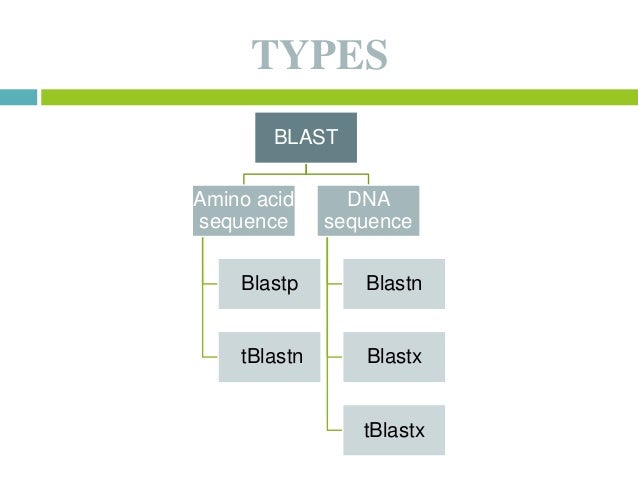 TYPES

BLAST

Amino acid sequence

Blastp

tBlastn

DNA sequence

Blastn

Blastx

tBlastx